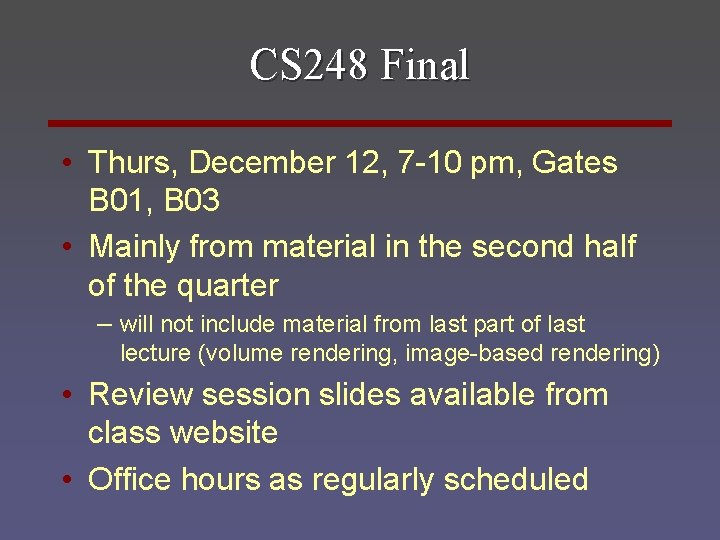 CS248 Final

• Thurs, December 12, 7-10 pm, Gates B01, B03

• Mainly from material in the second half of the quarter

– will not include material from last part of last lecture (volume rendering, image-based rendering)

• Review session slides available from class website

• Office hours as regularly scheduled